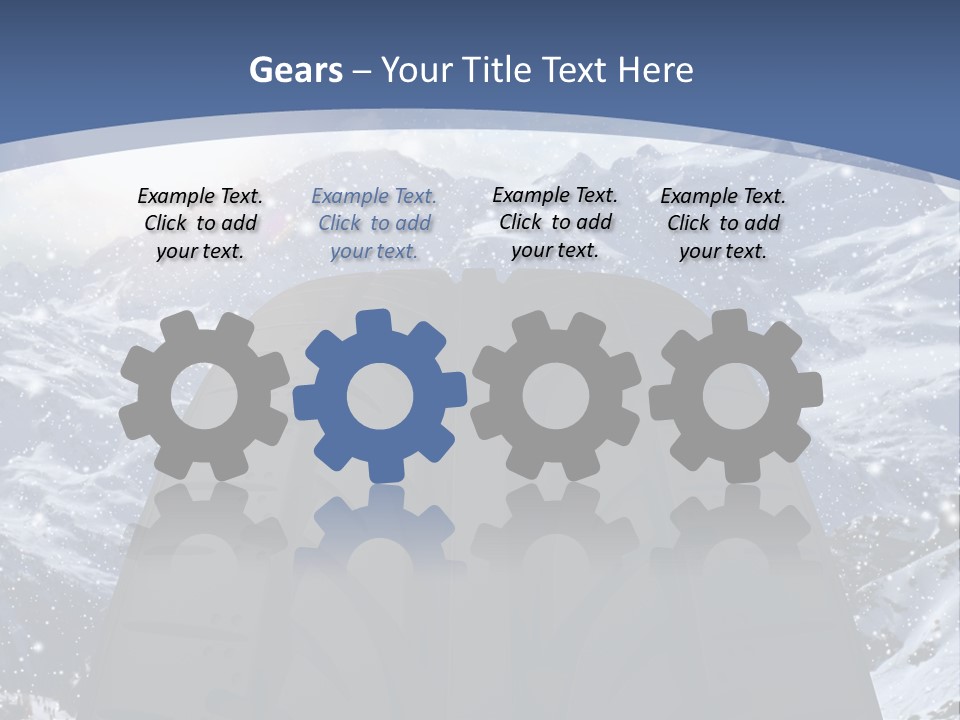 Gears – Your Title Text Here

Example Text. Click to add your text.

Example Text. Click to add your text.

Example Text. Click to add your text.

Example Text. Click to add your text.